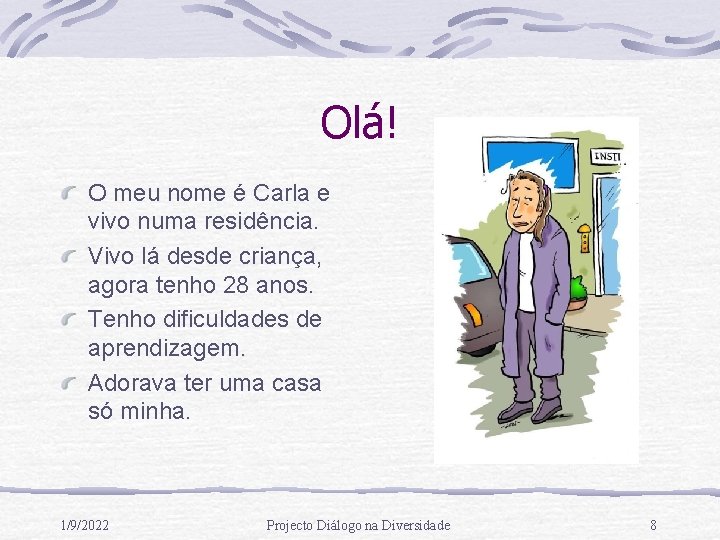 Olá!

O meu nome é Carla e vivo numa residência.

Vivo lá desde criança, agora tenho 28 anos.

Tenho dificuldades de aprendizagem.

Adorava ter uma casa só minha.

INSTI

1/9/2022

Projecto Diálogo na Diversidade

8